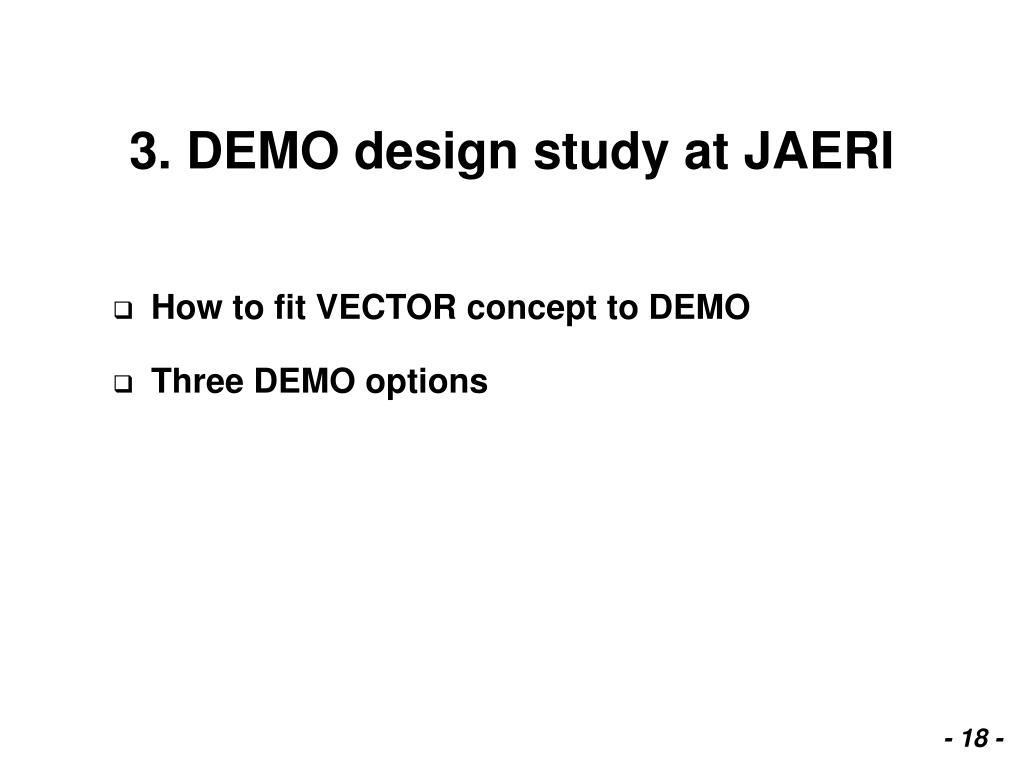 3. DEMO design study at JAERI

❑ How to fit VECTOR concept to DEMO

❑ Three DEMO options

- 18 -